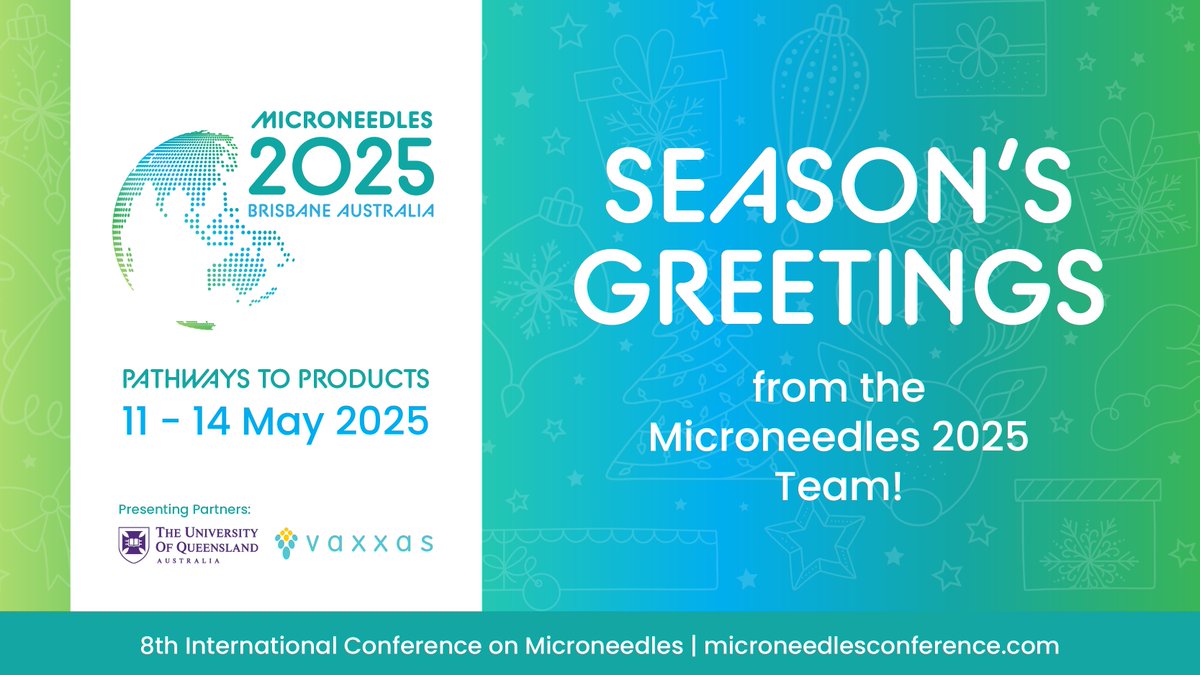 MICRONEEDLES
2025
BRISBANE AUSTRALIA

PATHWAYS TO PRODUCTS
11 - 14 May 2025

Presenting Partners:
THE UNIVERSITY OF QUEENSLAND AUSTRALIA
vaxxas

SEASON'S GREETINGS

from the Microneedles 2025 Team!

8th International Conference on Microneedles | microneedlesconference.com